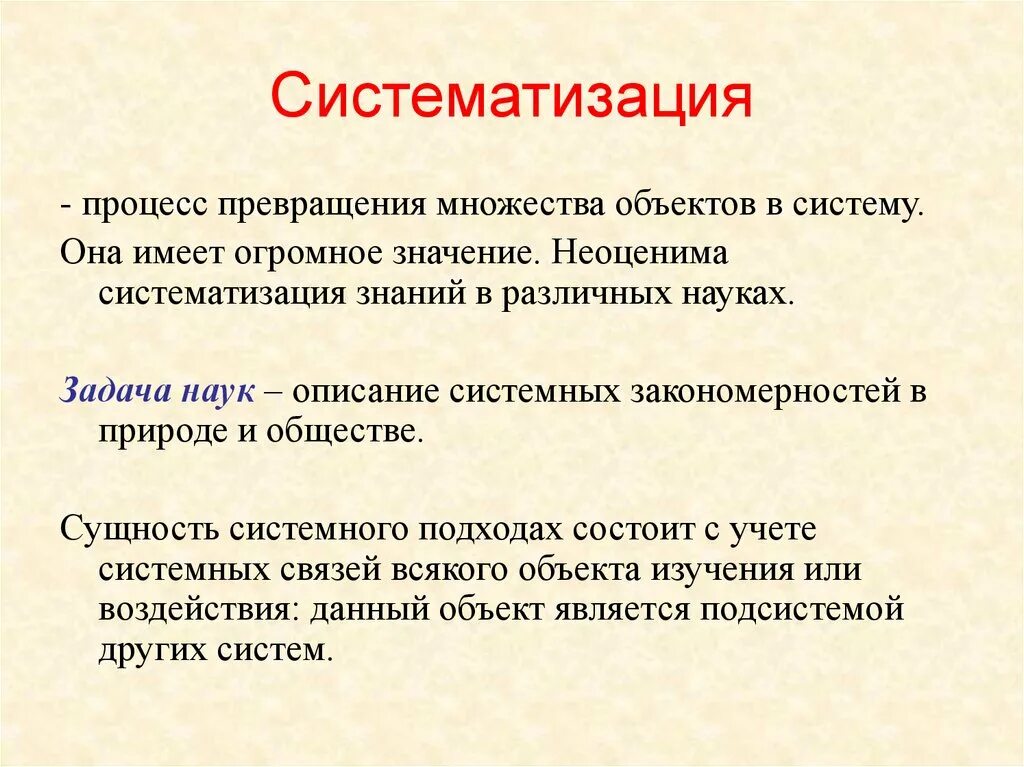 Систематизация

- процесс превращения множества объектов в систему.

Она имеет огромное значение. Неоценима систематизация знаний в различных науках.

Задача наук – описание системных закономерностей в природе и обществе.

Сущность системного подходах состоит с учете системных связей всякого объекта изучения или воздействия: данный объект является подсистемой других систем.